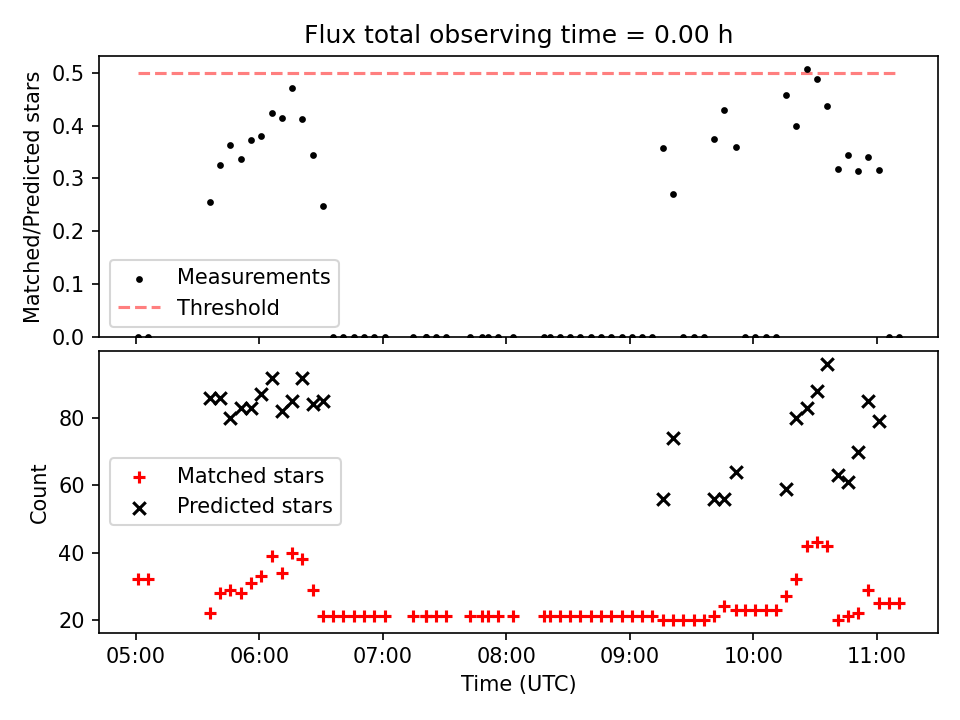 Flux total observing time = 0.00 h

Matched/Predicted stars

0.5
0.4
0.3
0.2
0.1
0.0

Measurements
Threshold

Count

80
60
40
20

Matched stars
Predicted stars

05:00 06:00 07:00 08:00 09:00 10:00 11:00

Time (UTC)